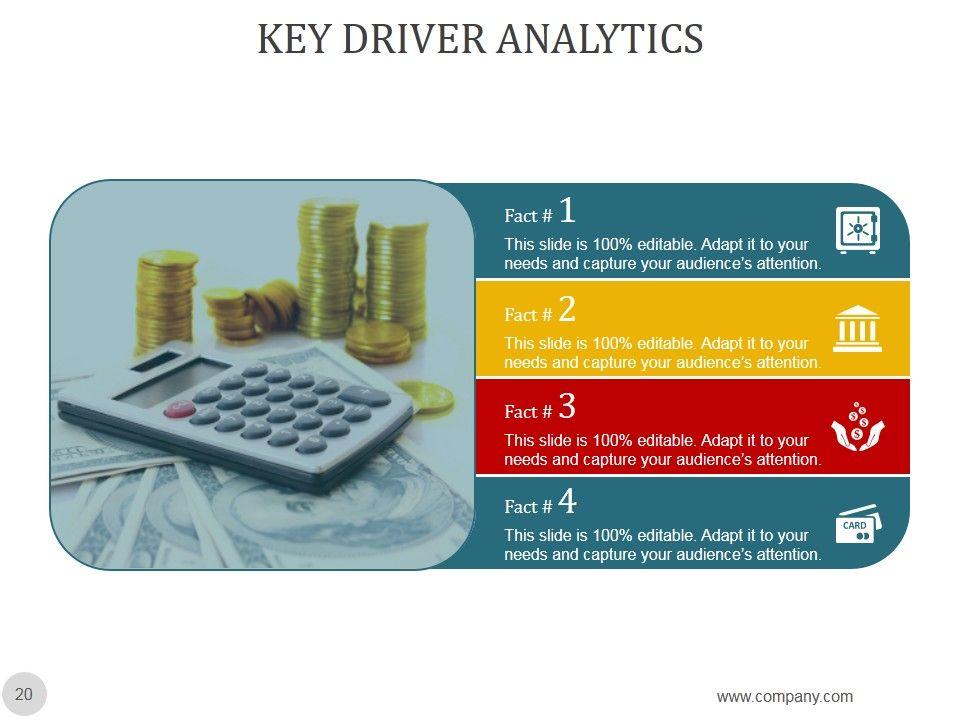 KEY DRIVER ANALYTICS

Fact # 1
This slide is 100% editable. Adapt it to your needs and capture your audience's attention.

Fact # 2
This slide is 100% editable. Adapt it to your needs and capture your audience's attention.

Fact # 3
This slide is 100% editable. Adapt it to your needs and capture your audience's attention.

Fact # 4
This slide is 100% editable. Adapt it to your needs and capture your audience's attention.

CARD

20

www.company.com